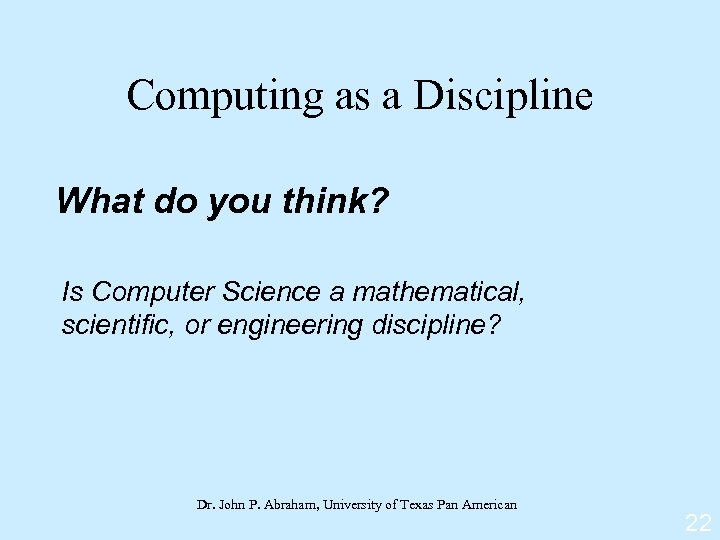 Computing as a Discipline

What do you think?

Is Computer Science a mathematical, scientific, or engineering discipline?

Dr. John P. Abraham, University of Texas Pan American

22